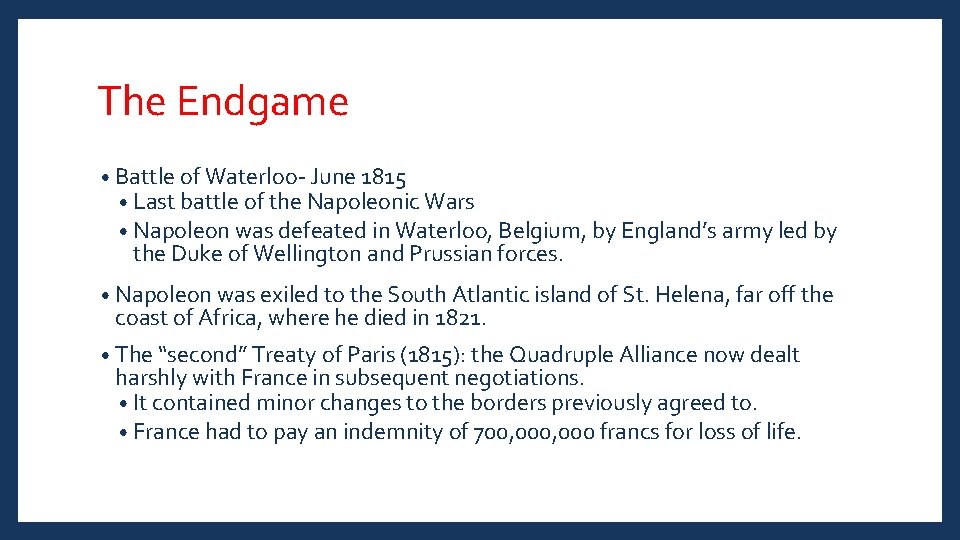 The Endgame

• Battle of Waterloo- June 1815
  • Last battle of the Napoleonic Wars
  • Napoleon was defeated in Waterloo, Belgium, by England's army led by the Duke of Wellington and Prussian forces.

• Napoleon was exiled to the South Atlantic island of St. Helena, far off the coast of Africa, where he died in 1821.

• The "second" Treaty of Paris (1815): the Quadruple Alliance now dealt harshly with France in subsequent negotiations.
  • It contained minor changes to the borders previously agreed to.
  • France had to pay an indemnity of 700,000,000 francs for loss of life.